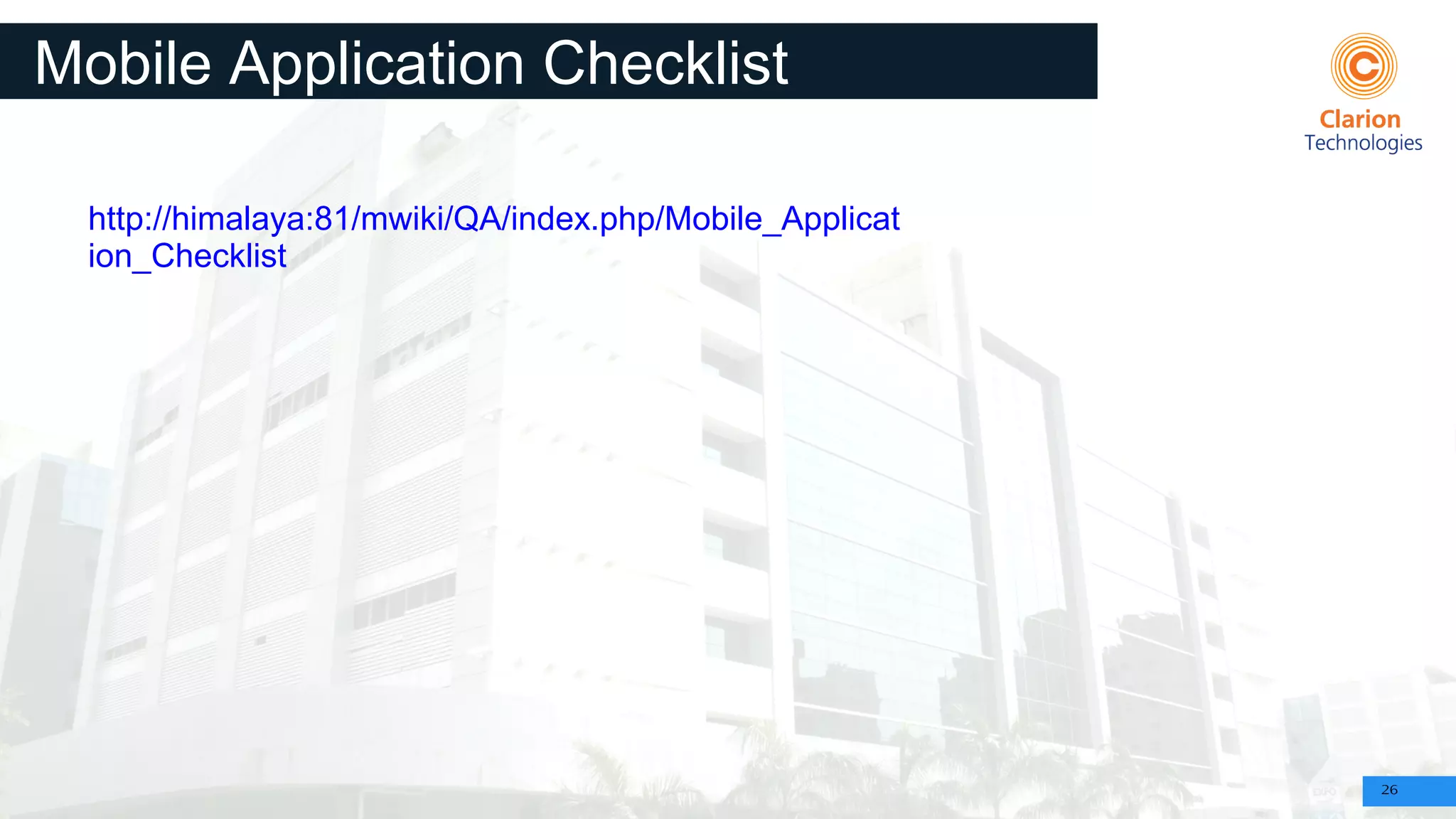 Mobile Application Checklist

Clarion Technologies

http://himalaya:81/mwiki/QA/index.php/Mobile_Application_Checklist

26